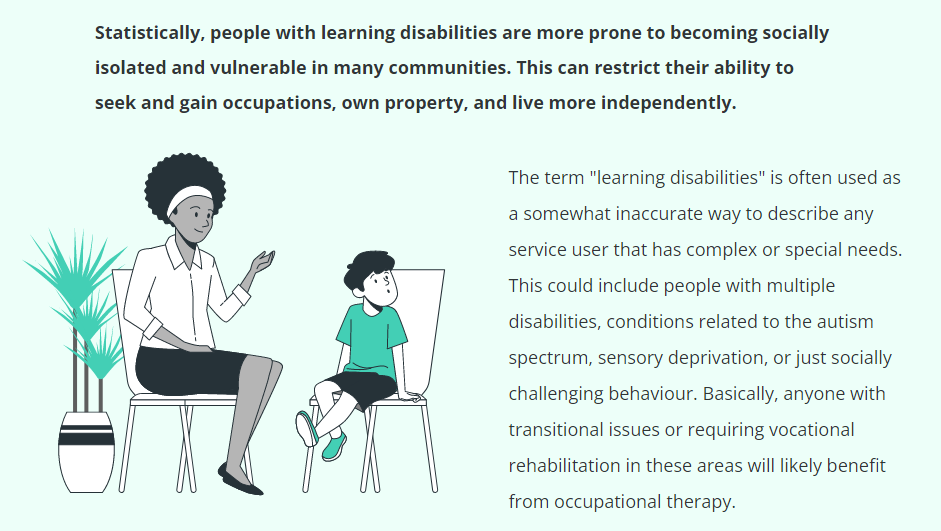 Statistically, people with learning disabilities are more prone to becoming socially isolated and vulnerable in many communities. This can restrict their ability to seek and gain occupations, own property, and live more independently.

The term "learning disabilities" is often used as a somewhat inaccurate way to describe any service user that has complex or special needs. This could include people with multiple disabilities, conditions related to the autism spectrum, sensory deprivation, or just socially challenging behaviour. Basically, anyone with transitional issues or requiring vocational rehabilitation in these areas will likely benefit from occupational therapy.